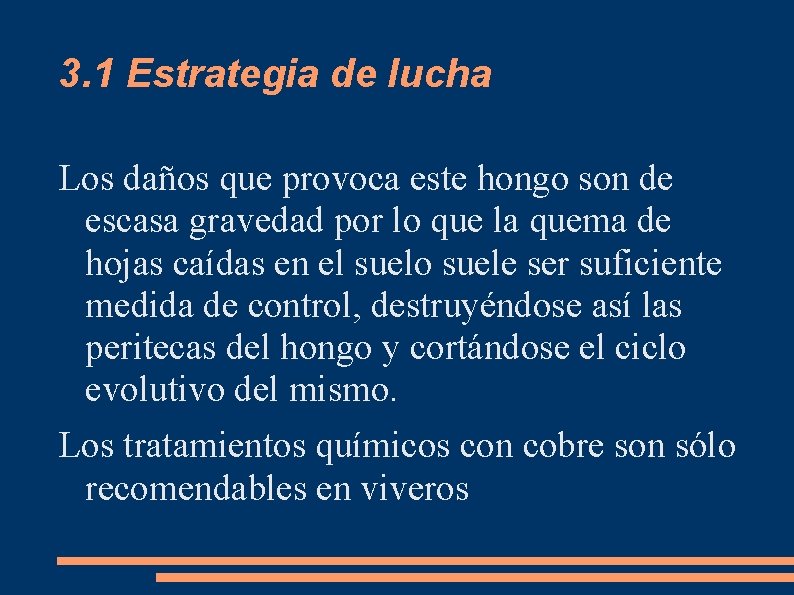 3.1 Estrategia de lucha

Los daños que provoca este hongo son de escasa gravedad por lo que la quema de hojas caídas en el suelo suele ser suficiente medida de control, destruyéndose así las peritecas del hongo y cortándose el ciclo evolutivo del mismo.

Los tratamientos químicos con cobre son sólo recomendables en viveros